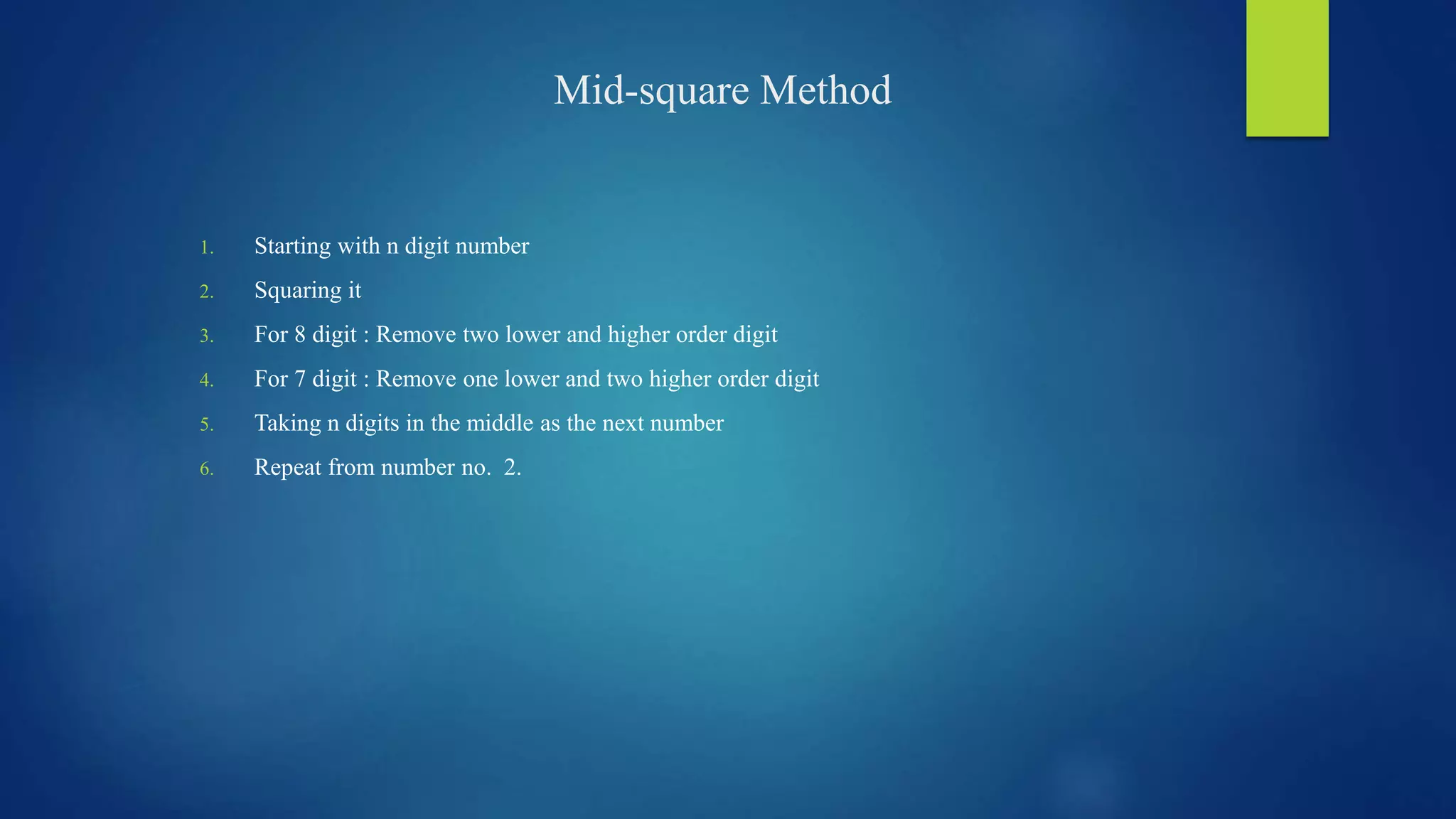 Mid-square Method

1. Starting with n digit number
2. Squaring it
3. For 8 digit : Remove two lower and higher order digit
4. For 7 digit : Remove one lower and two higher order digit
5. Taking n digits in the middle as the next number
6. Repeat from number no. 2.